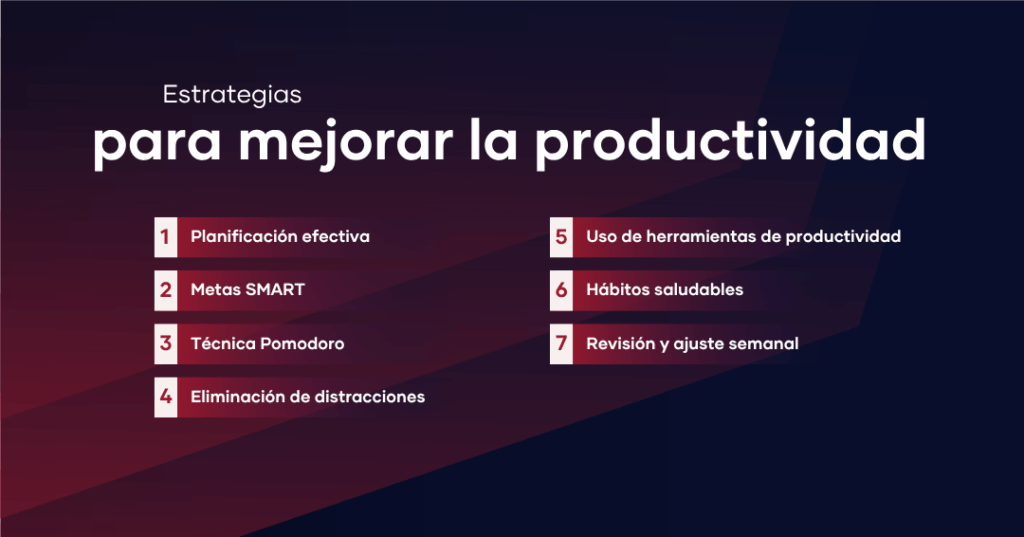 Estrategias
para mejorar la productividad

1 Planificación efectiva
2 Metas SMART
3 Técnica Pomodoro
4 Eliminación de distracciones

5 Uso de herramientas de productividad
6 Hábitos saludables
7 Revisión y ajuste semanal